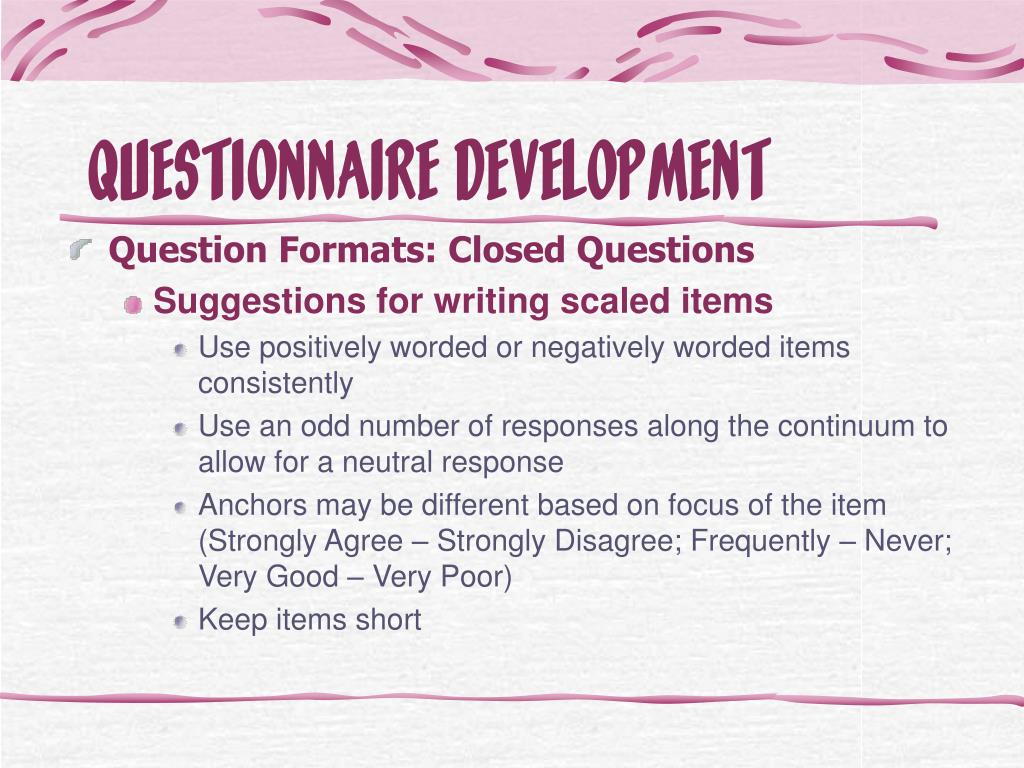 QUESTIONNAIRE DEVELOPMENT

Question Formats: Closed Questions

Suggestions for writing scaled items

Use positively worded or negatively worded items consistently

Use an odd number of responses along the continuum to allow for a neutral response

Anchors may be different based on focus of the item (Strongly Agree – Strongly Disagree; Frequently – Never; Very Good – Very Poor)

Keep items short